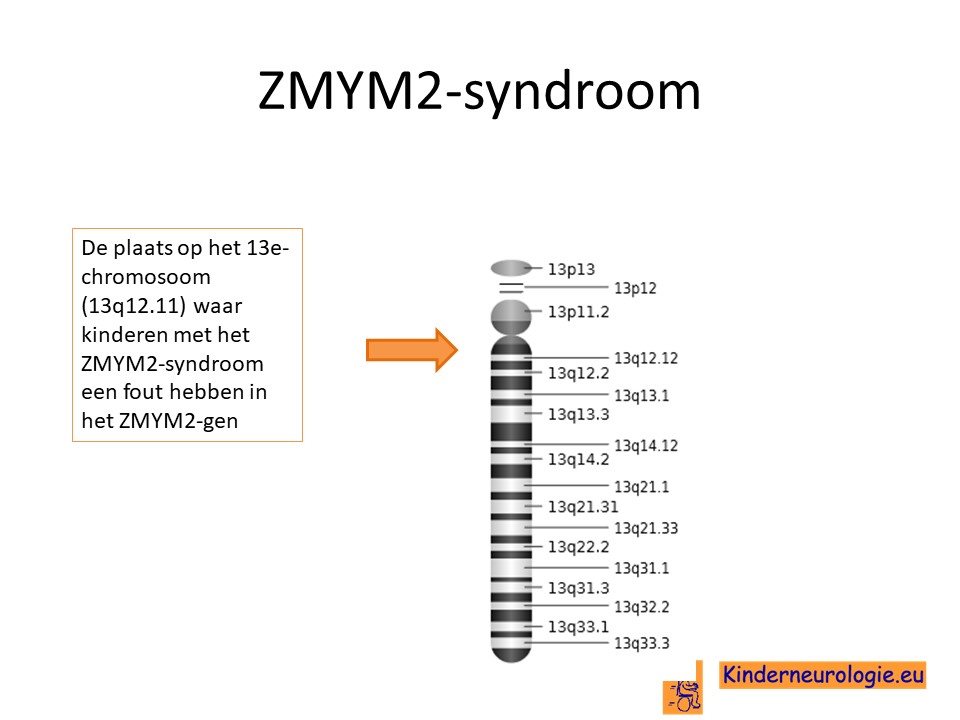 ZMYM2-syndroom

De plaats op het 13e-chromosoom (13q12.11) waar kinderen met het ZMYM2-syndroom een fout hebben in het ZMYM2-gen

13p13
13p12
13p11.2
13q12.12
13q12.2
13q13.1
13q13.3
13q14.12
13q14.2
13q21.1
13q21.31
13q21.33
13q22.2
13q31.1
13q31.3
13q32.2
13q33.1
13q33.3

Kinderneurologie.eu